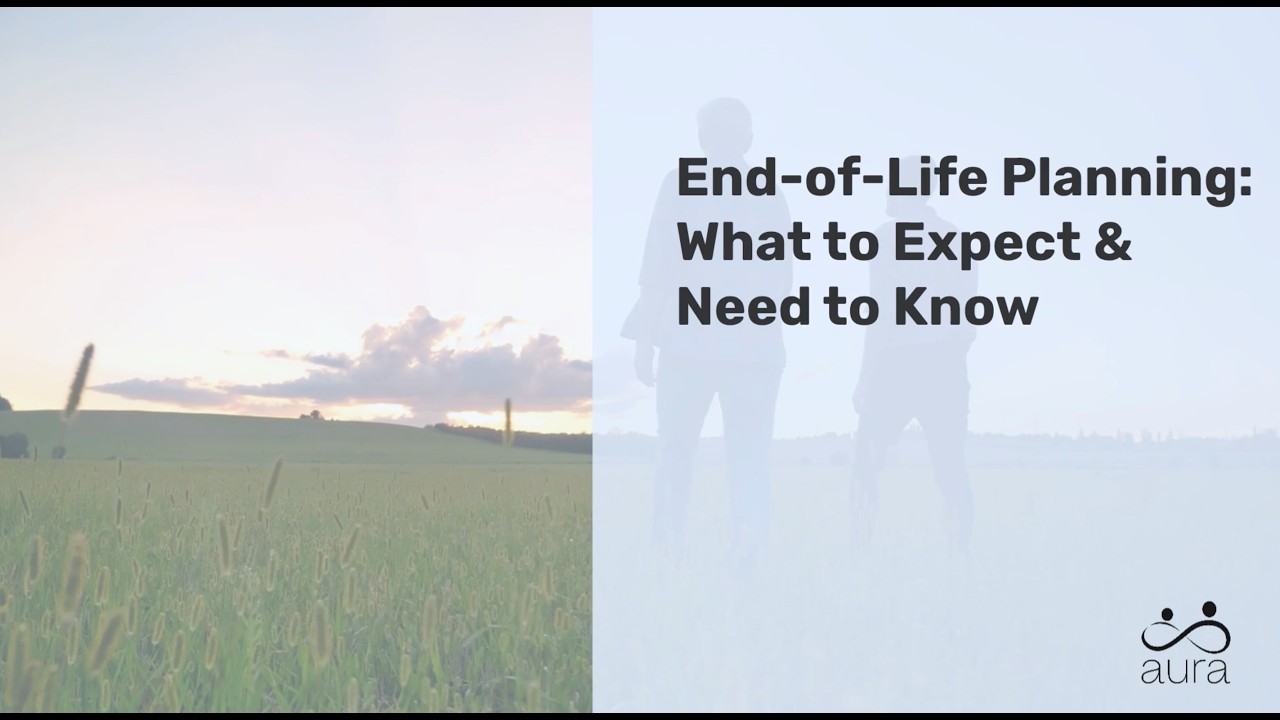 End-of-Life Planning: What to Expect & Need to Know

aura